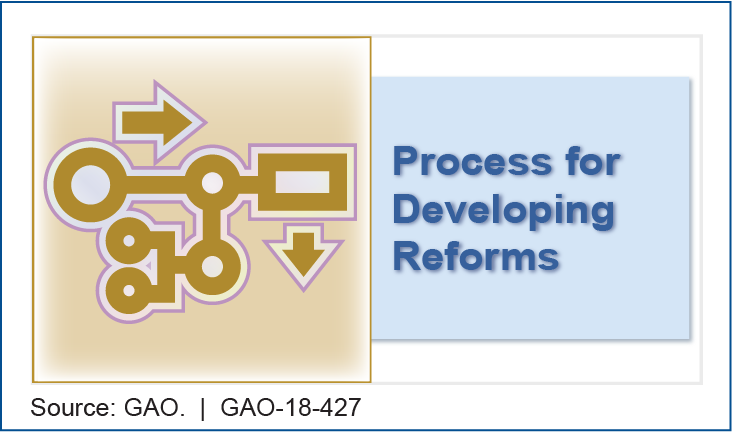 Process for Developing Reforms

Source: GAO. | GAO-18-427